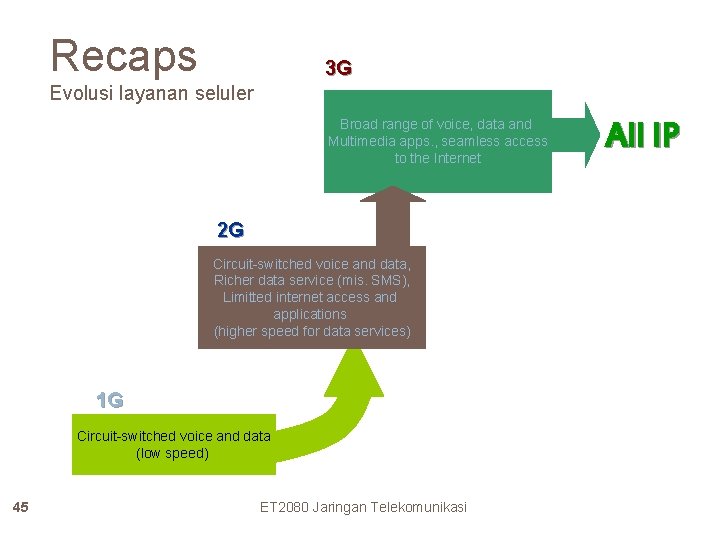 Recaps
Evolusi layanan seluler

3G

Broad range of voice, data and Multimedia apps., seamless access to the Internet

All IP

2G

Circuit-switched voice and data, Richer data service (mis. SMS), Limitted internet access and applications (higher speed for data services)

1G

Circuit-switched voice and data (low speed)

45

ET2080 Jaringan Telekomunikasi